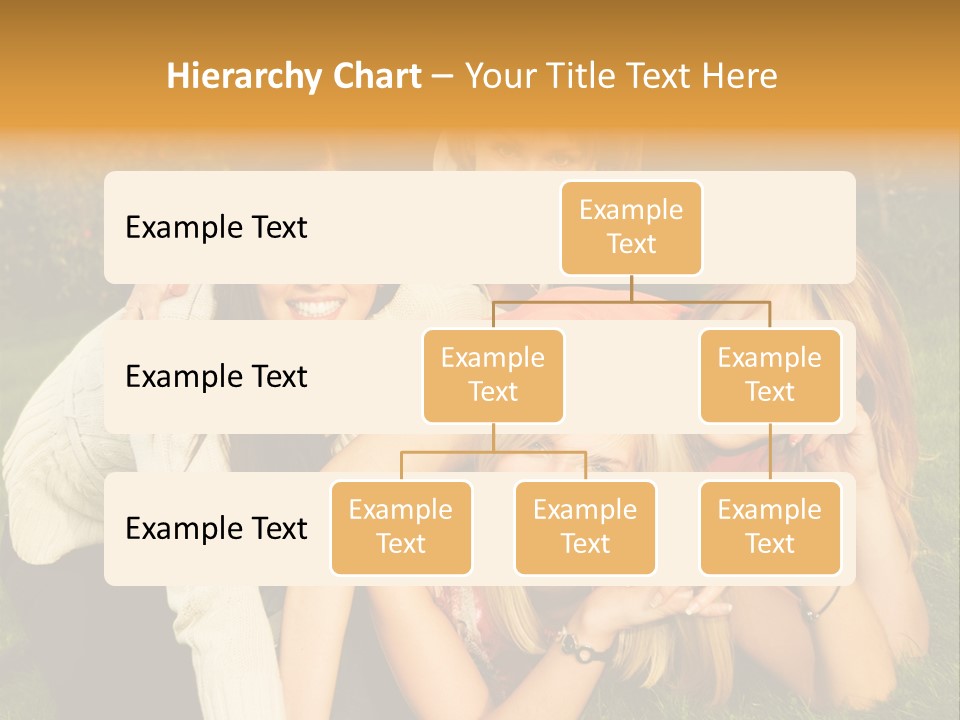 Hierarchy Chart – Your Title Text Here

Example Text

Example Text

Example Text

Example Text

Example Text

Example Text

Example Text

Example Text

Example Text